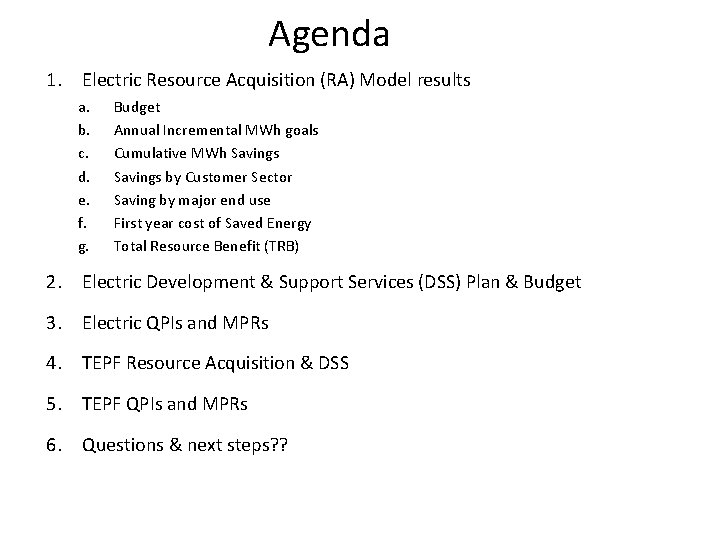 Agenda

1. Electric Resource Acquisition (RA) Model results

a. Budget

b. Annual Incremental MWh goals

c. Cumulative MWh Savings

d. Savings by Customer Sector

e. Saving by major end use

f. First year cost of Saved Energy

g. Total Resource Benefit (TRB)

2. Electric Development & Support Services (DSS) Plan & Budget

3. Electric QPIs and MPRs

4. TEPF Resource Acquisition & DSS

5. TEPF QPIs and MPRs

6. Questions & next steps??